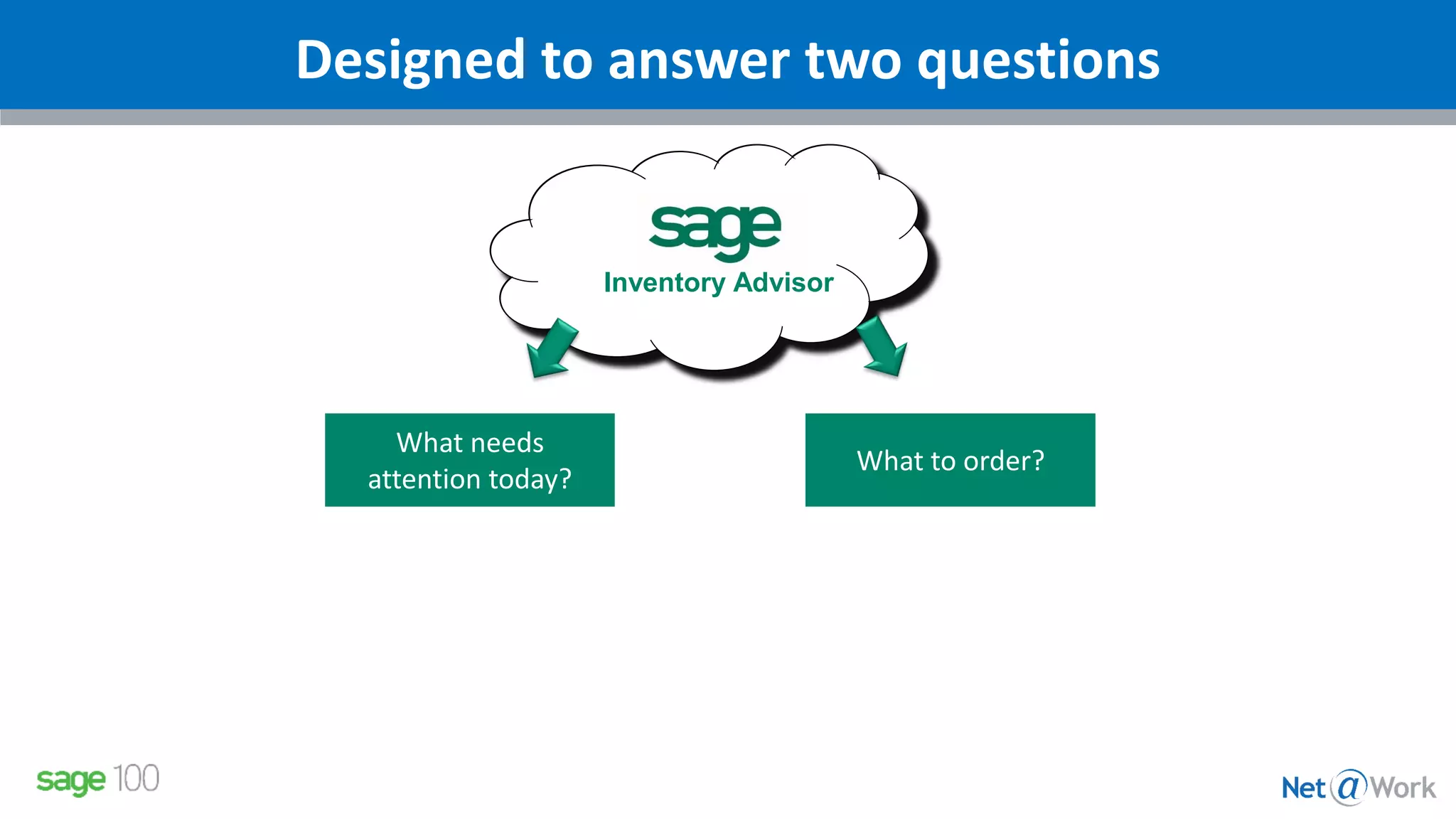 Designed to answer two questions

sage
Inventory Advisor

What needs attention today?

What to order?

sage 100

Net@Work